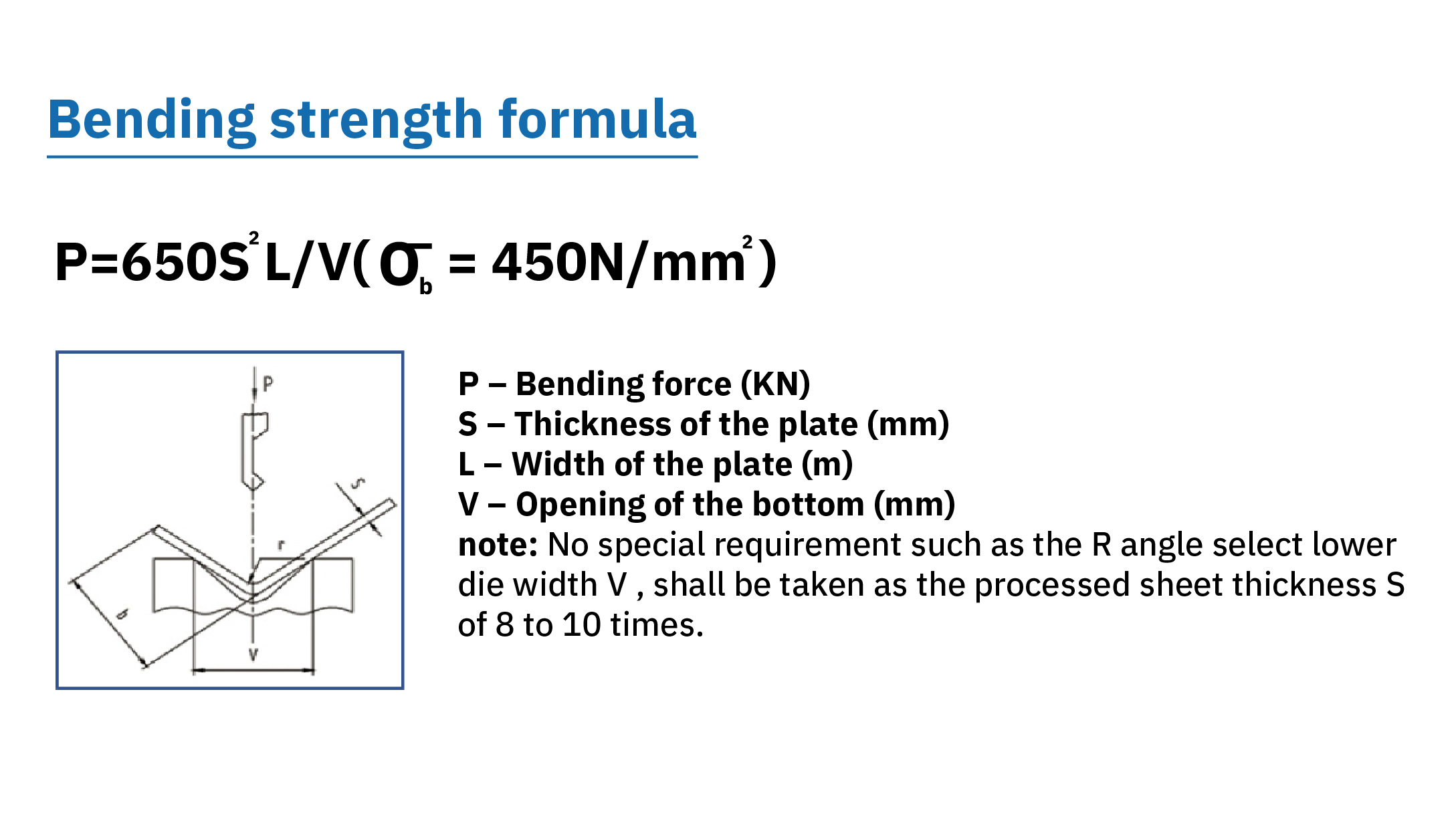 Bending strength formula

$P=650S^2L/V(\sigma_b = 450N/mm^2)$

P

S

r

b

V

P – Bending force (KN)
S – Thickness of the plate (mm)
L – Width of the plate (m)
V – Opening of the bottom (mm)
note: No special requirement such as the R angle select lower die width V , shall be taken as the processed sheet thickness S of 8 to 10 times.